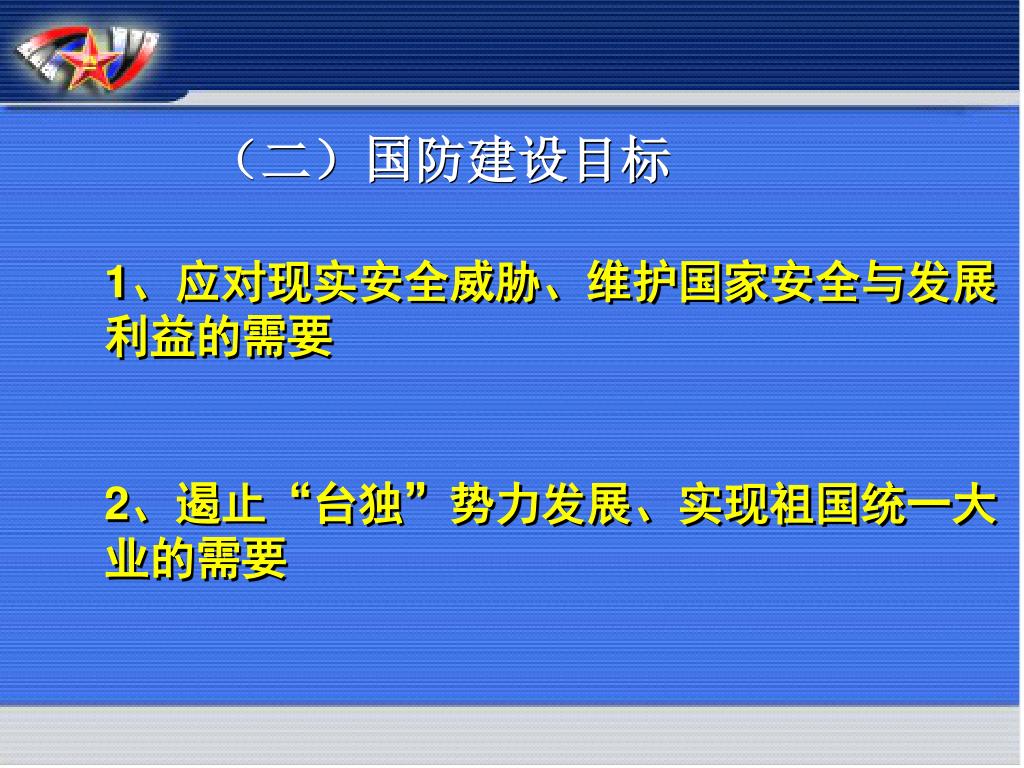 （二）国防建设目标

1、应对现实安全威胁、维护国家安全与发展利益的需要

2、遏止“台独”势力发展、实现祖国统一大业的需要